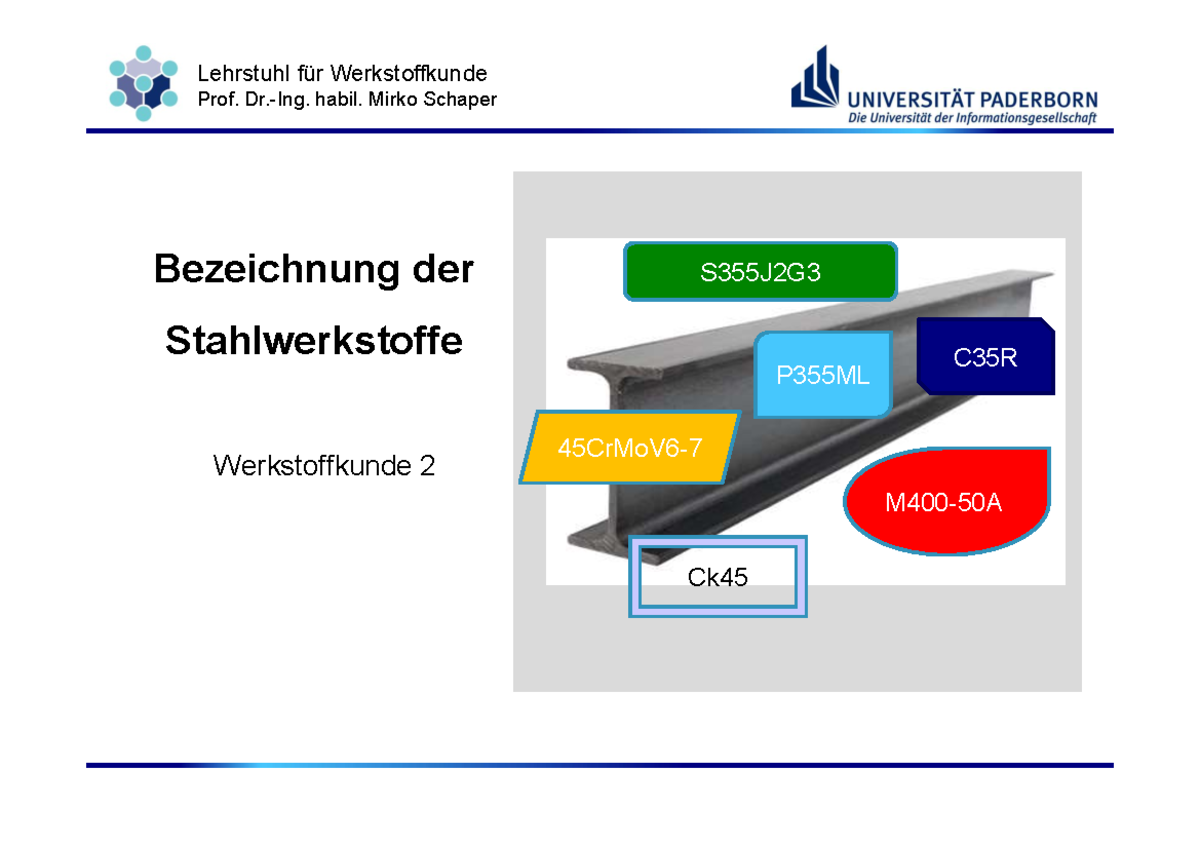 Lehrstuhl für Werkstoffkunde
Prof. Dr.-Ing. habil. Mirko Schaper

UNIVERSITÄT PADERBORN
Die Universität der Informationsgesellschaft

Bezeichnung der Stahlwerkstoffe

Werkstoffkunde 2

S355J2G3

P355ML

C35R

45CrMoV6-7

M400-50A

Ck45